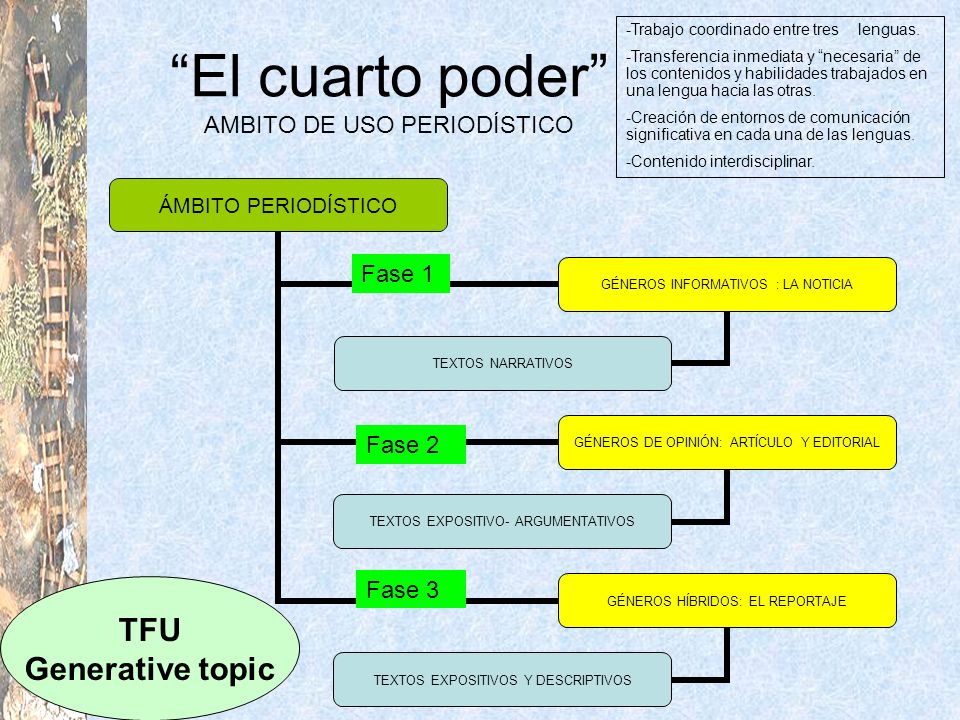 “El cuarto poder”
AMBITO DE USO PERIODÍSTICO

-Trabajo coordinado entre tres lenguas.
-Transferencia inmediata y “necesaria” de los contenidos y habilidades trabajados en una lengua hacia las otras.
-Creación de entornos de comunicación significativa en cada una de las lenguas.
-Contenido interdisciplinar.

ÁMBITO PERIODÍSTICO

Fase 1
GÉNEROS INFORMATIVOS : LA NOTICIA
TEXTOS NARRATIVOS

Fase 2
GÉNEROS DE OPINIÓN: ARTÍCULO Y EDITORIAL
TEXTOS EXPOSITIVO- ARGUMENTATIVOS

Fase 3
GÉNEROS HÍBRIDOS: EL REPORTAJE
TEXTOS EXPOSITIVOS Y DESCRIPTIVOS

TFU
Generative topic